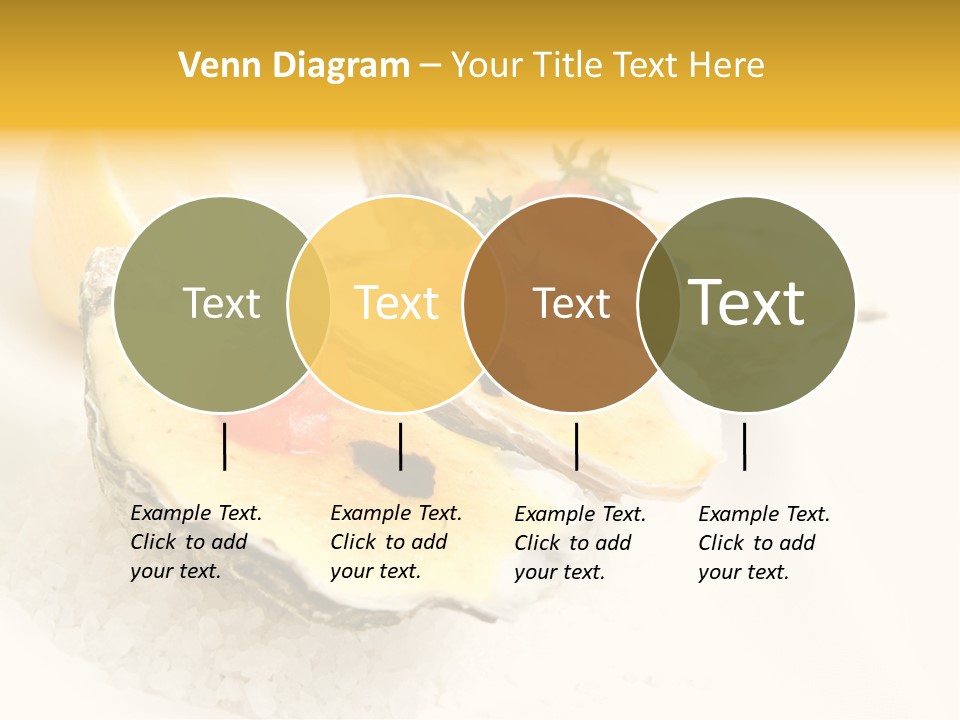 Venn Diagram – Your Title Text Here

Text

Text

Text

Text

Example Text. Click to add your text.

Example Text. Click to add your text.

Example Text. Click to add your text.

Example Text. Click to add your text.